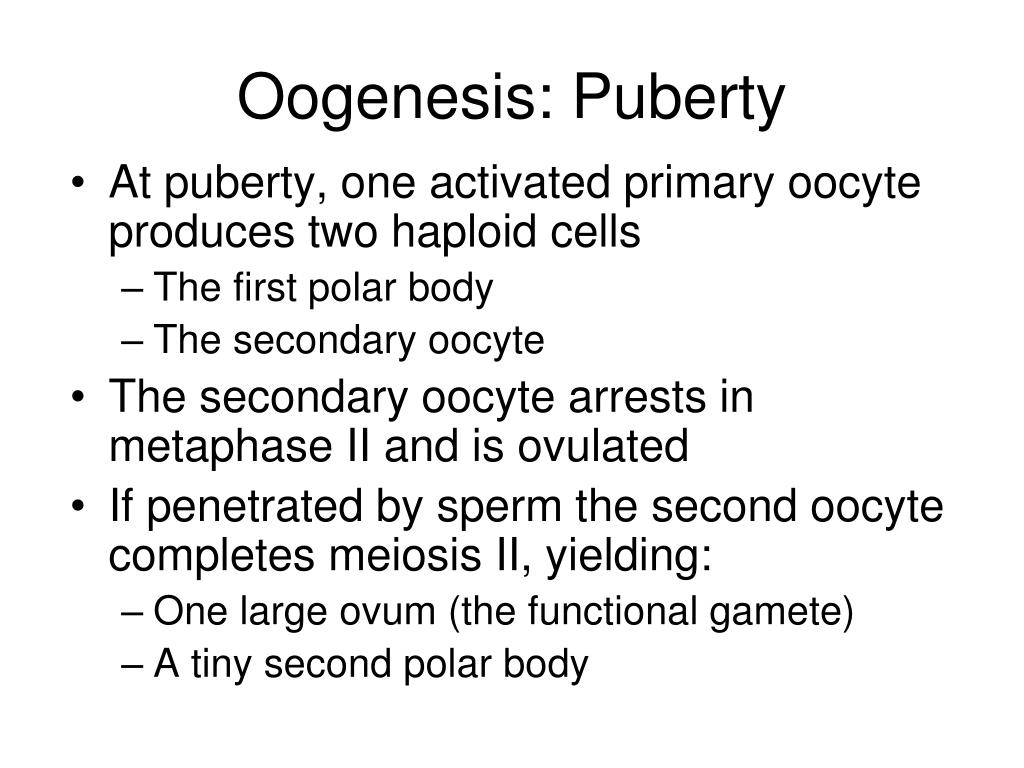 Oogenesis: Puberty

• At puberty, one activated primary oocyte produces two haploid cells
  – The first polar body
  – The secondary oocyte
• The secondary oocyte arrests in metaphase II and is ovulated
• If penetrated by sperm the second oocyte completes meiosis II, yielding:
  – One large ovum (the functional gamete)
  – A tiny second polar body